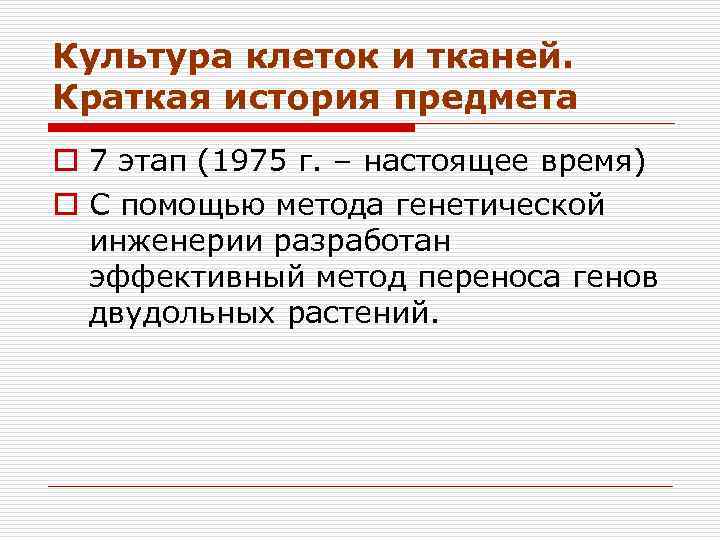 Культура клеток и тканей. Краткая история предмета

7 этап (1975 г. – настоящее время)

С помощью метода генетической инженерии разработан эффективный метод переноса генов двудольных растений.